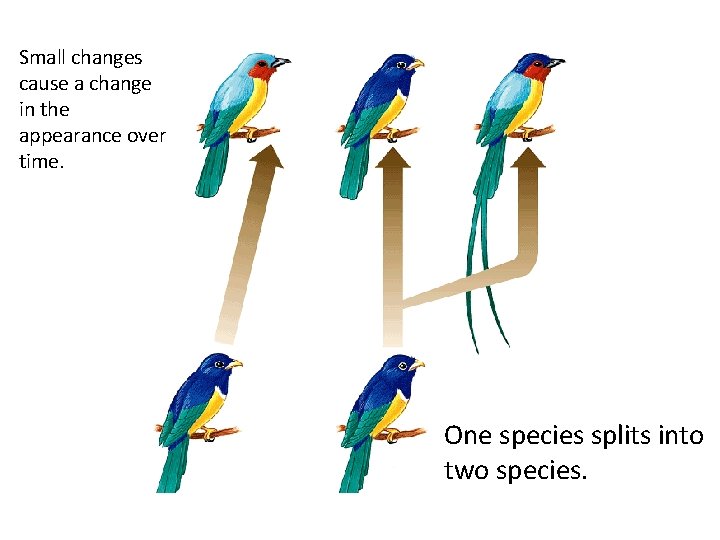 Small changes cause a change in the appearance over time.

One species splits into two species.